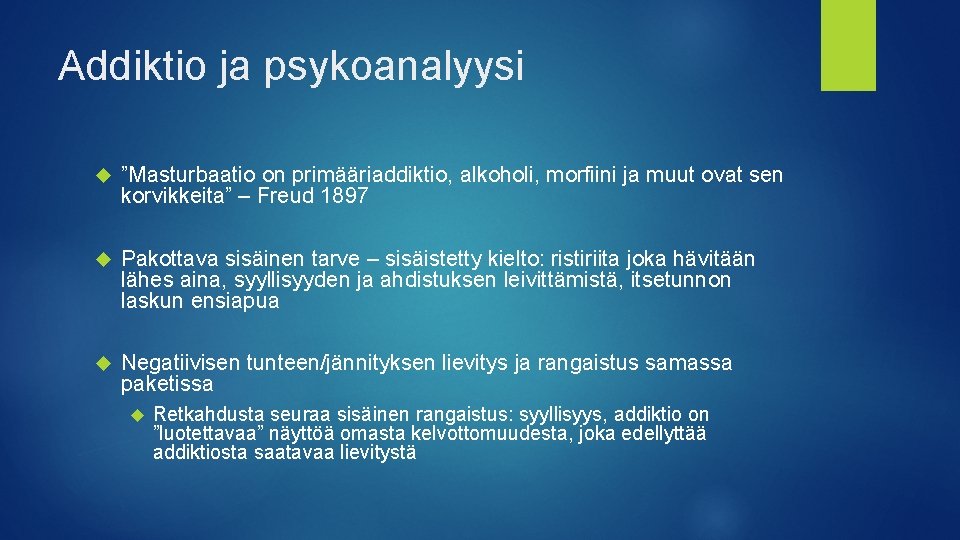 Addiktio ja psykoanalyysi

”Masturbaatio on primääriaddiktio, alkoholi, morfiini ja muut ovat sen korvikkeita” – Freud 1897

Pakottava sisäinen tarve – sisäistetty kielto: ristiriita joka hävitään lähes aina, syyllisyyden ja ahdistuksen leivittämistä, itsetunnon laskun ensiapua

Negatiivisen tunteen/jännityksen lievitys ja rangaistus samassa paketissa

Retkahdusta seuraa sisäinen rangaistus: syyllisyys, addiktio on ”luotettavaa” näyttöä omasta kelvottomuudesta, joka edellyttää addiktiosta saatavaa lievitystä